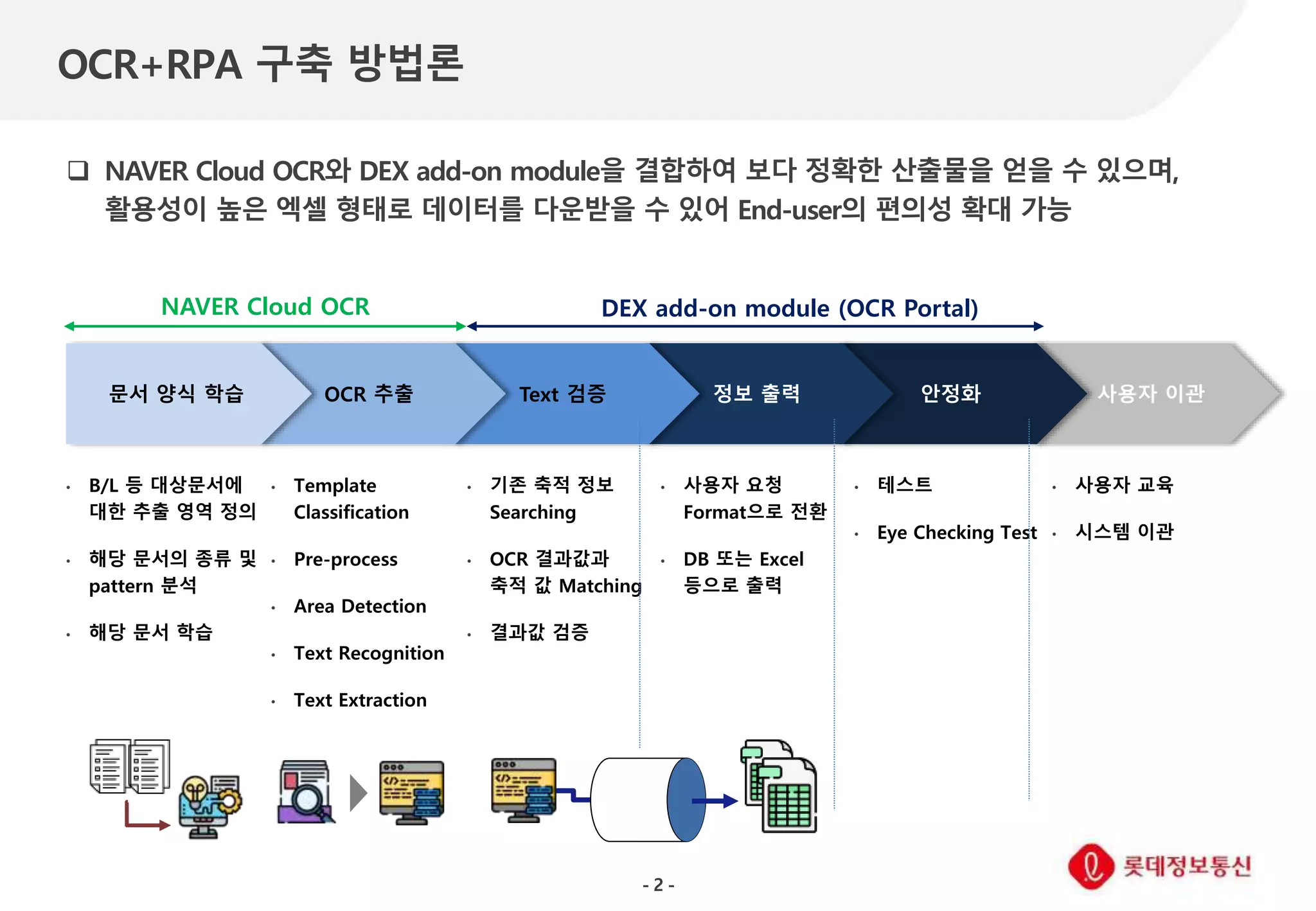 OCR+RPA 구축 방법론

❑ NAVER Cloud OCR와 DEX add-on module을 결합하여 보다 정확한 산출물을 얻을 수 있으며, 활용성이 높은 엑셀 형태로 데이터를 다운받을 수 있어 End-user의 편의성 확대 가능

NAVER Cloud OCR

DEX add-on module (OCR Portal)

문서 양식 학습

OCR 추출

Text 검증

정보 출력

안정화

사용자 이관

· B/L 등 대상문서에 대한 추출 영역 정의

· 해당 문서의 종류 및 pattern 분석

· 해당 문서 학습

· Template Classification

· Pre-process

· Area Detection

· Text Recognition

· Text Extraction

· 기존 축적 정보 Searching

· OCR 결과값과 축적 값 Matching

· 결과값 검증

· 사용자 요청 Format으로 전환

· DB 또는 Excel 등으로 출력

· 테스트

· Eye Checking Test

· 사용자 교육

· 시스템 이관

롯데정보통신

- 2 -